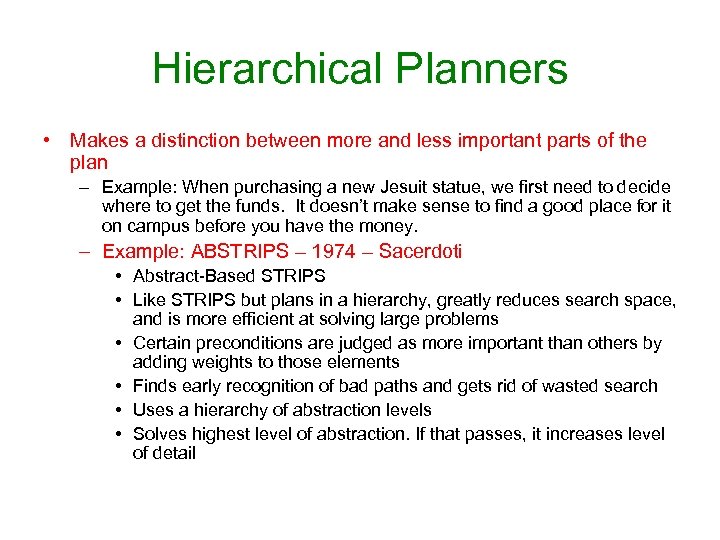 Hierarchical Planners

• Makes a distinction between more and less important parts of the plan

– Example: When purchasing a new Jesuit statue, we first need to decide where to get the funds. It doesn't make sense to find a good place for it on campus before you have the money.

– Example: ABSTRIPS – 1974 – Sacerdoti

• Abstract-Based STRIPS

• Like STRIPS but plans in a hierarchy, greatly reduces search space, and is more efficient at solving large problems

• Certain preconditions are judged as more important than others by adding weights to those elements

• Finds early recognition of bad paths and gets rid of wasted search

• Uses a hierarchy of abstraction levels

• Solves highest level of abstraction. If that passes, it increases level of detail